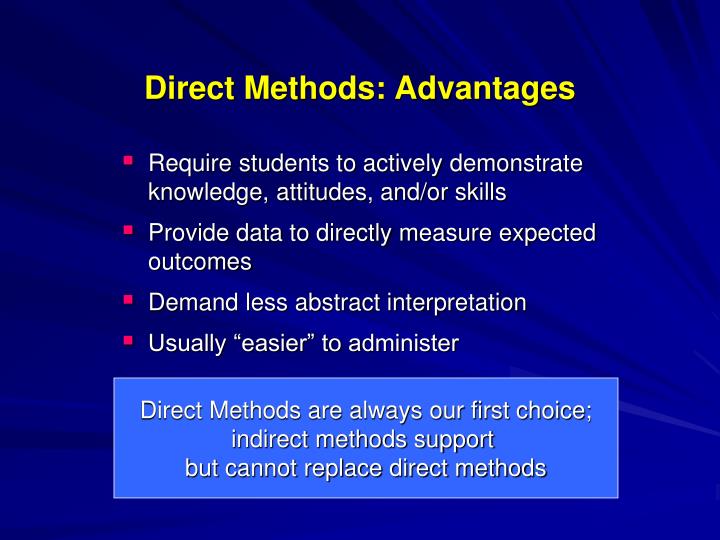 Direct Methods: Advantages

- Require students to actively demonstrate knowledge, attitudes, and/or skills
- Provide data to directly measure expected outcomes
- Demand less abstract interpretation
- Usually “easier” to administer

Direct Methods are always our first choice; indirect methods support but cannot replace direct methods